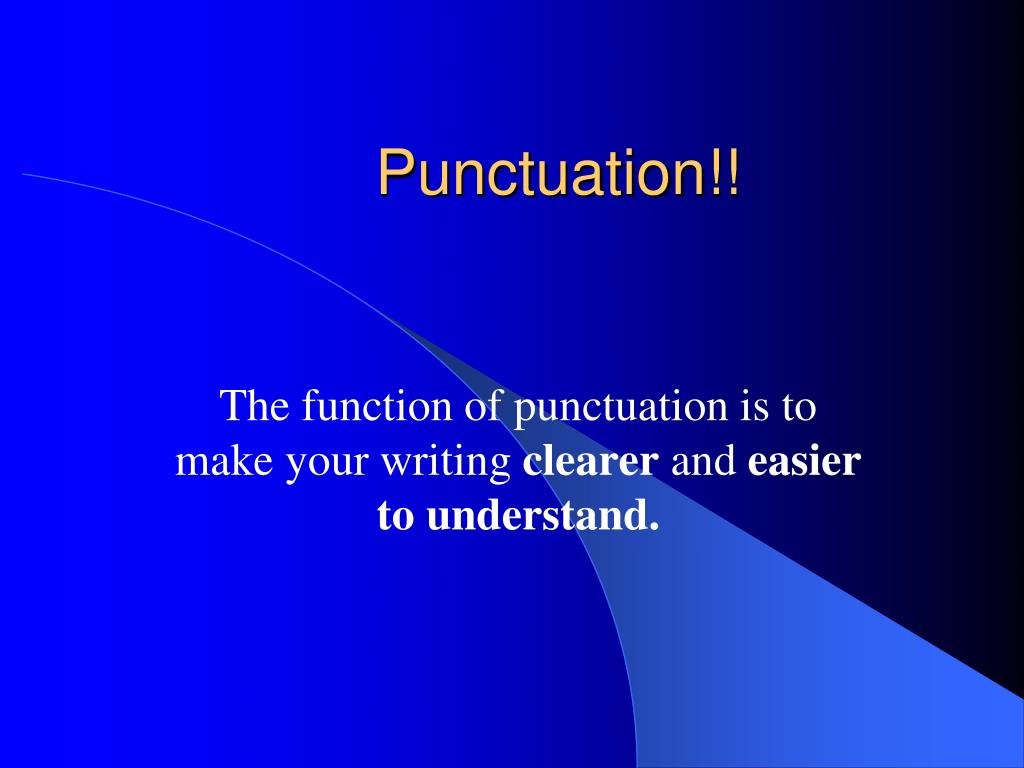 Punctuation!!

The function of punctuation is to make your writing clearer and easier to understand.